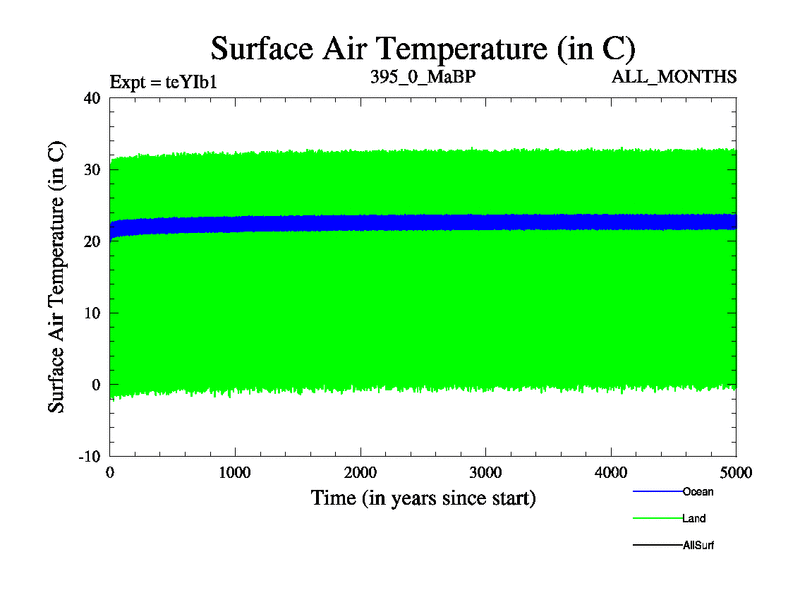 Surface Air Temperature (in C)

Expt = teYIb1
395_0_MaBP
ALL_MONTHS

Surface Air Temperature (in C)

40
30
20
10
0
-10

0
1000
2000
3000
4000
5000

Time (in years since start)

Ocean
Land
AllSurf